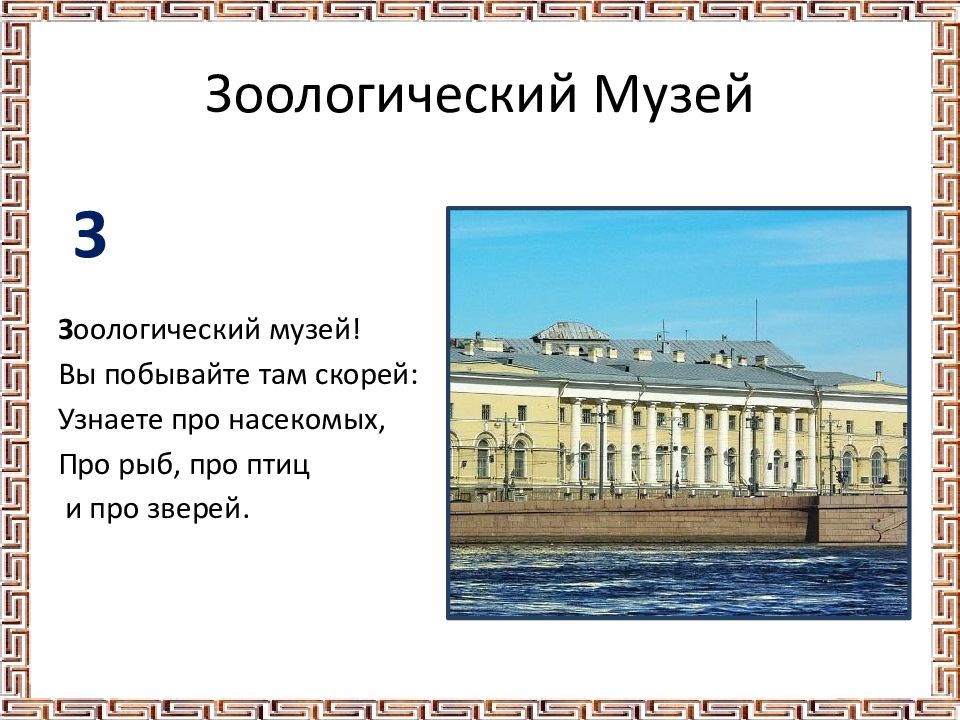 Зоологический Музей

З

Зоологический музей!
Вы побывайте там скорей:
Узнаете про насекомых,
Про рыб, про птиц
и про зверей.